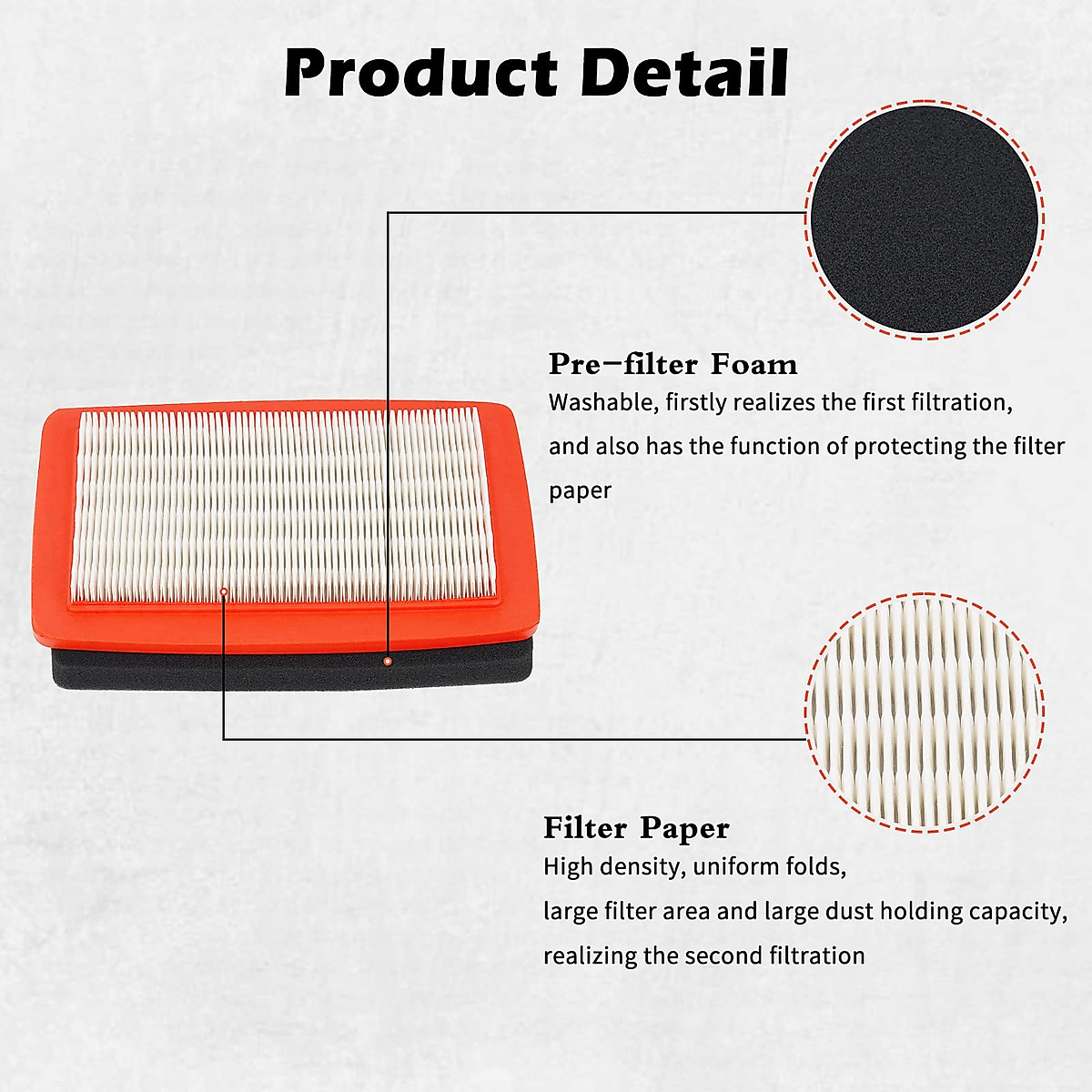 Product Detail

Pre-filter Foam
Washable, firstly realizes the first filtration, and also has the function of protecting the filter paper

Filter Paper
High density, uniform folds, large filter area and large dust holding capacity, realizing the second filtration